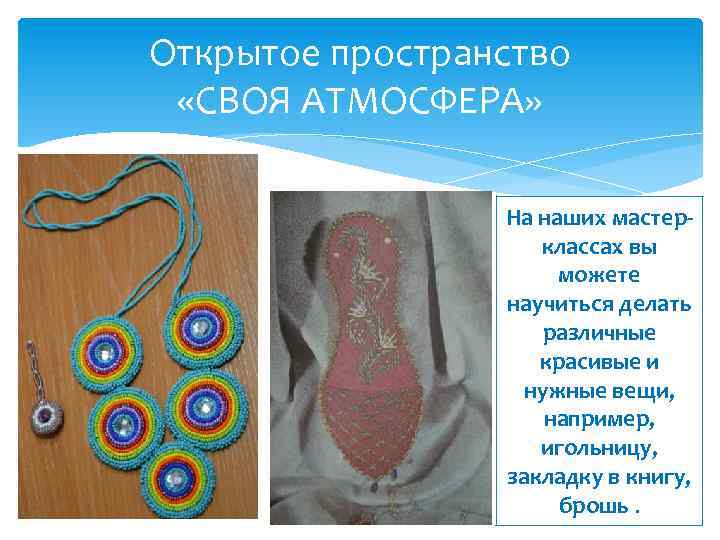 Открытое пространство
«СВОЯ АТМОСФЕРА»

На наших мастер-классах вы можете научиться делать различные красивые и нужные вещи, например, игольницу, закладку в книгу, брошь .